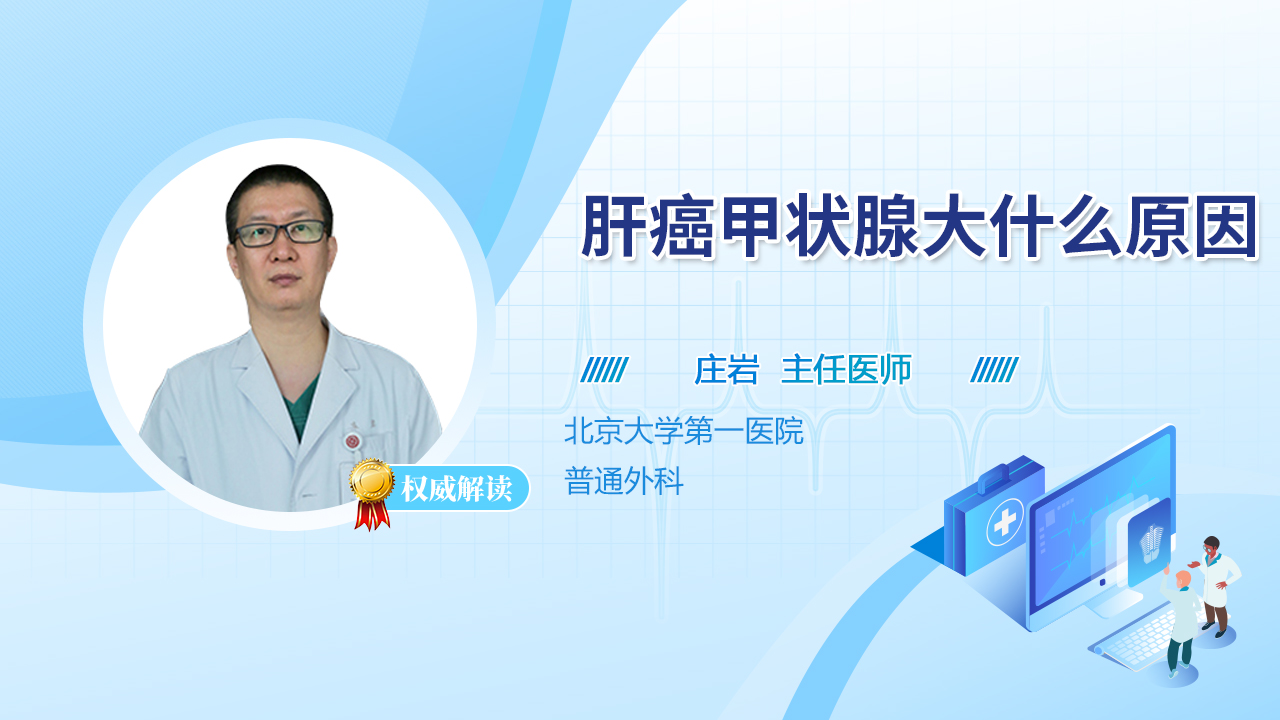 肝癌甲状腺大什么原因

庄岩 主任医师

北京大学第一医院
普通外科

权威解读